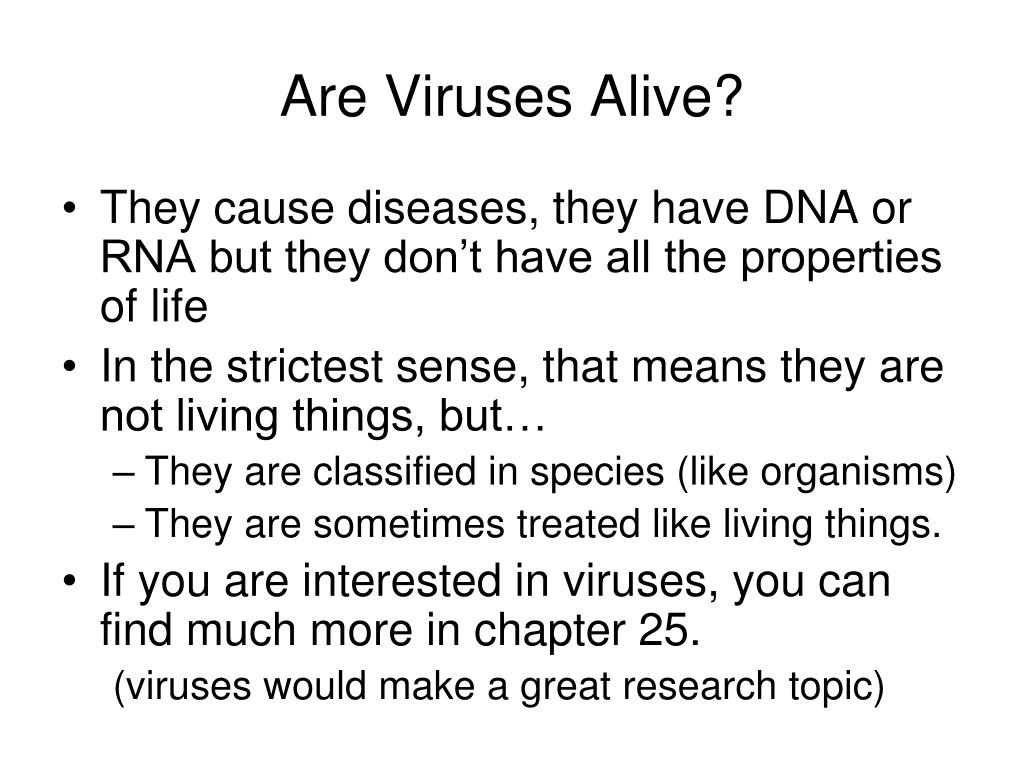 Are Viruses Alive?

• They cause diseases, they have DNA or RNA but they don’t have all the properties of life
• In the strictest sense, that means they are not living things, but…
– They are classified in species (like organisms)
– They are sometimes treated like living things.
• If you are interested in viruses, you can find much more in chapter 25.
(viruses would make a great research topic)